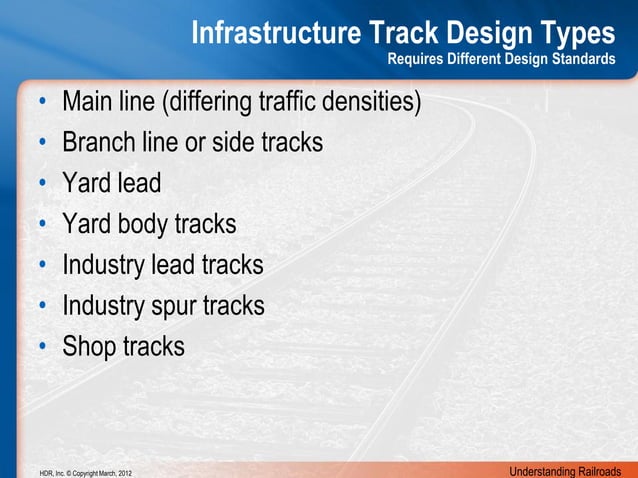 Infrastructure Track Design Types
Requires Different Design Standards

• Main line (differing traffic densities)
• Branch line or side tracks
• Yard lead
• Yard body tracks
• Industry lead tracks
• Industry spur tracks
• Shop tracks

HDR, Inc. © Copyright March, 2012

Understanding Railroads